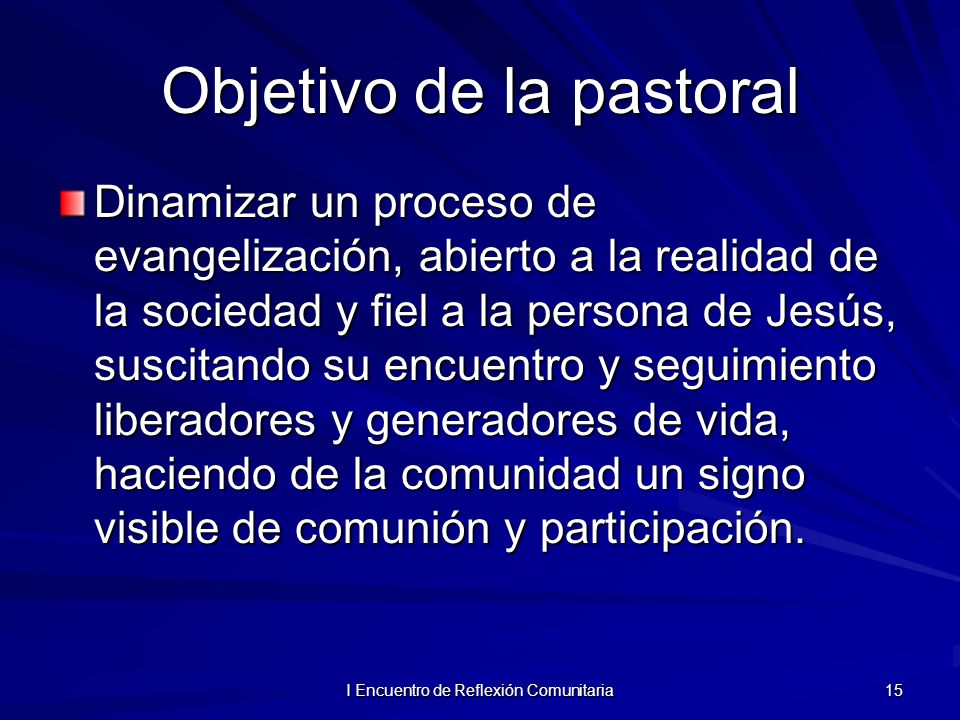 Objetivo de la pastoral

Dinamizar un proceso de evangelización, abierto a la realidad de la sociedad y fiel a la persona de Jesús, suscitando su encuentro y seguimiento liberadores y generadores de vida, haciendo de la comunidad un signo visible de comunión y participación.

I Encuentro de Reflexión Comunitaria

15